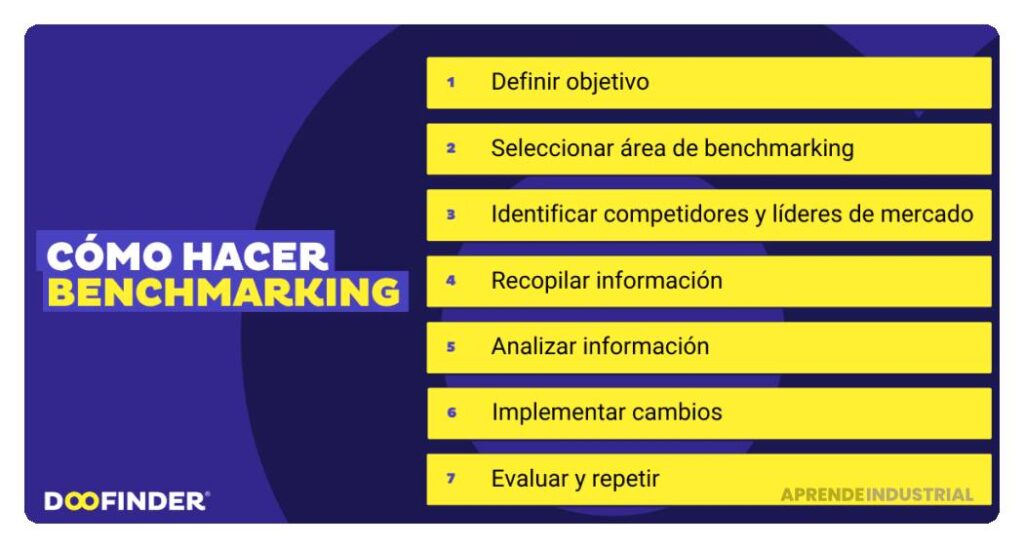 CÓMO HACER
BENCHMARKING

1 Definir objetivo

2 Seleccionar área de benchmarking

3 Identificar competidores y líderes de mercado

4 Recopilar información

5 Analizar información

6 Implementar cambios

7 Evaluar y repetir

DOOFINDER®

APRENDEINDUSTRIAL